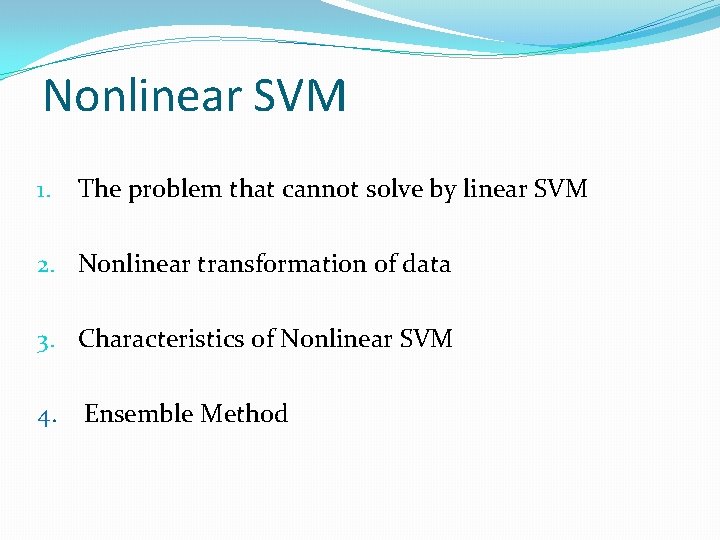 Nonlinear SVM

1. The problem that cannot solve by linear SVM

2. Nonlinear transformation of data

3. Characteristics of Nonlinear SVM

4. Ensemble Method